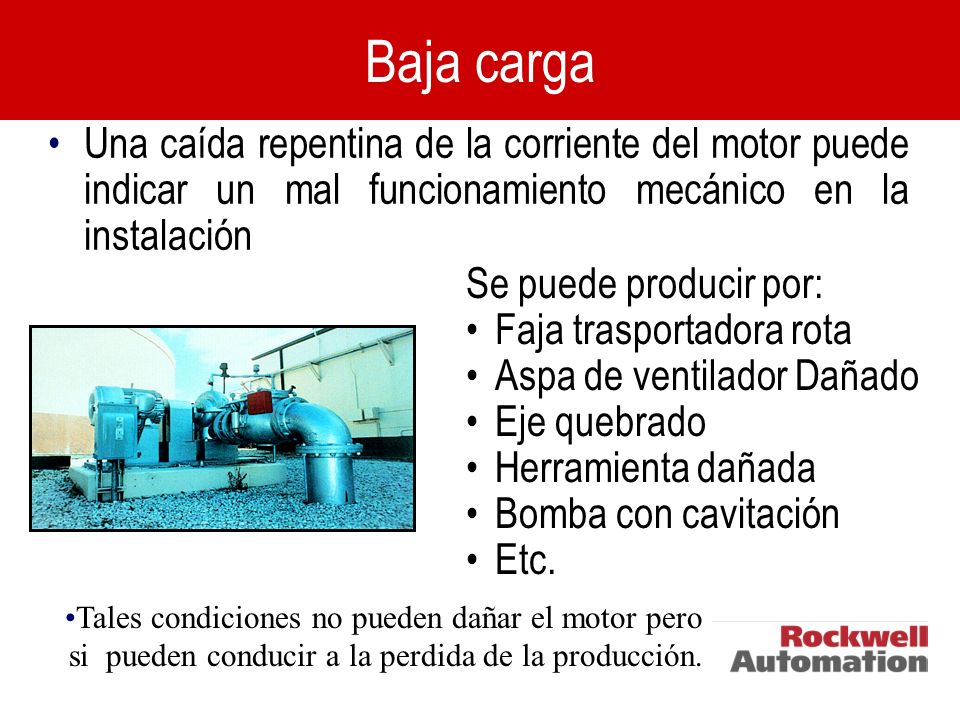 Baja carga

• Una caída repentina de la corriente del motor puede indicar un mal funcionamiento mecánico en la instalación

Se puede producir por:
• Faja trasportadora rota
• Aspa de ventilador Dañado
• Eje quebrado
• Herramienta dañada
• Bomba con cavitación
• Etc.

•Tales condiciones no pueden dañar el motor pero si pueden conducir a la perdida de la producción.

Rockwell Automation